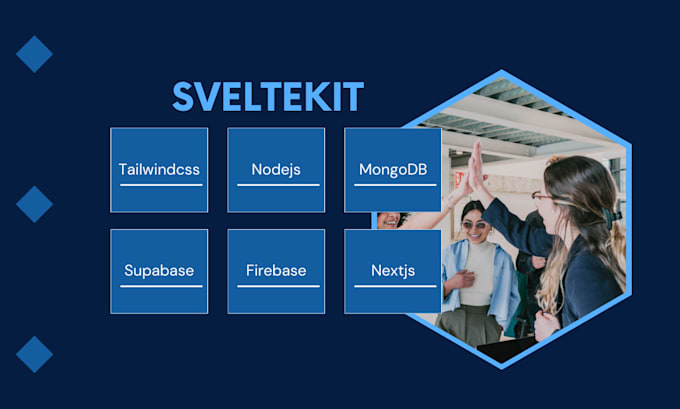 SVELTEKIT

Tailwindcss

Nodejs

MongoDB

Supabase

Firebase

Nextjs